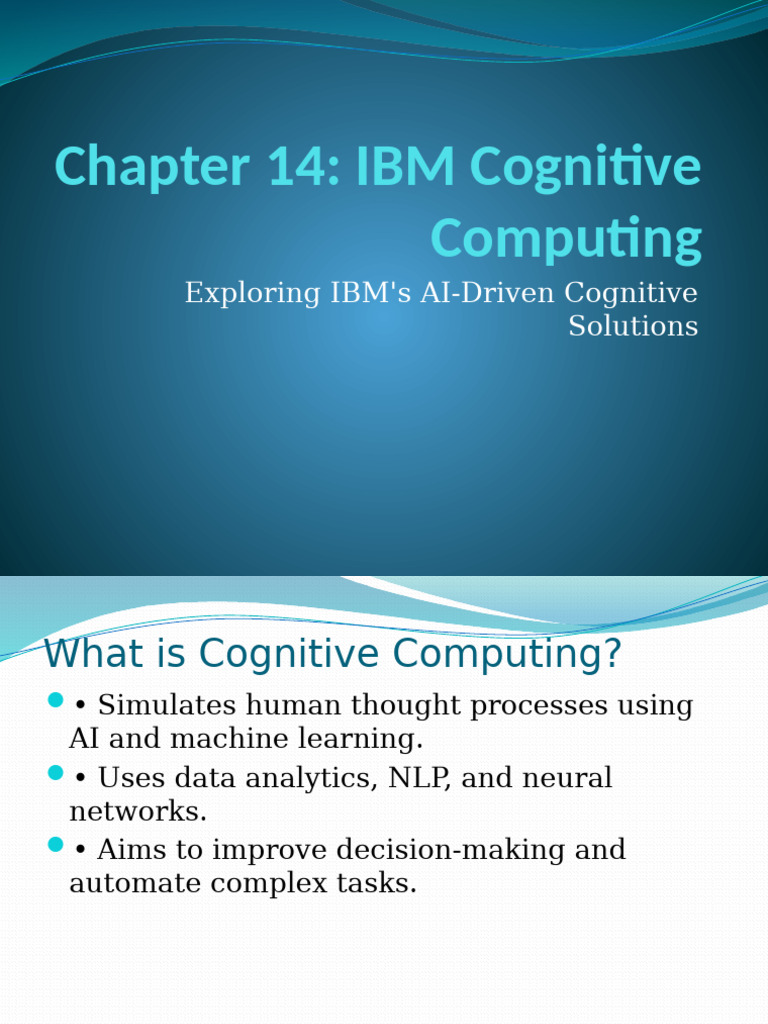 Chapter 14: IBM Cognitive Computing

Exploring IBM's AI-Driven Cognitive Solutions

What is Cognitive Computing?

• Simulates human thought processes using AI and machine learning.

• Uses data analytics, NLP, and neural networks.

• Aims to improve decision-making and automate complex tasks.